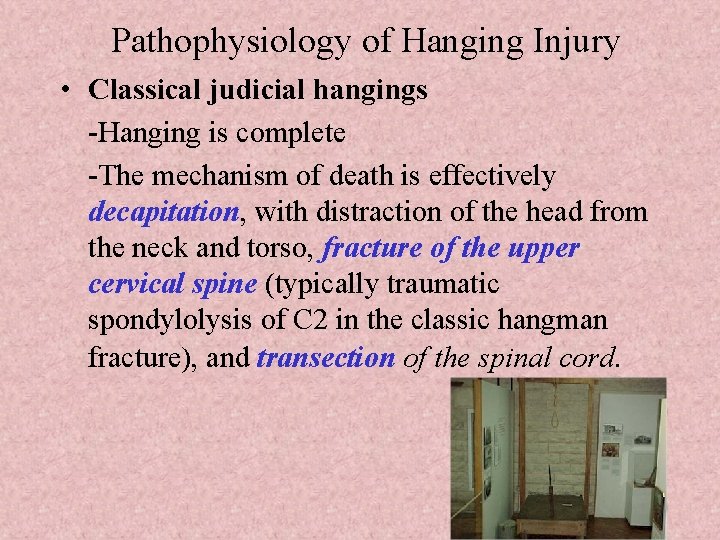 Pathophysiology of Hanging Injury

• Classical judicial hangings

-Hanging is complete

-The mechanism of death is effectively decapitation, with distraction of the head from the neck and torso, fracture of the upper cervical spine (typically traumatic spondylolysis of C2 in the classic hangman fracture), and transection of the spinal cord.